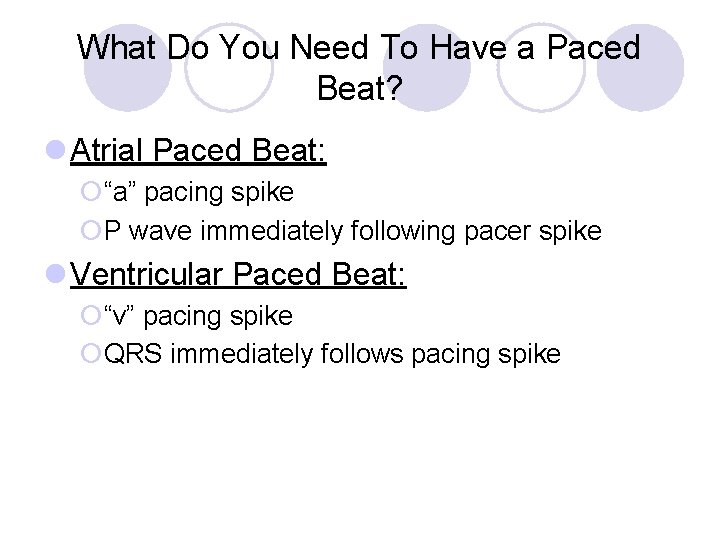 What Do You Need To Have a Paced Beat?

Atrial Paced Beat:

“a” pacing spike

P wave immediately following pacer spike

Ventricular Paced Beat:

“v” pacing spike

QRS immediately follows pacing spike